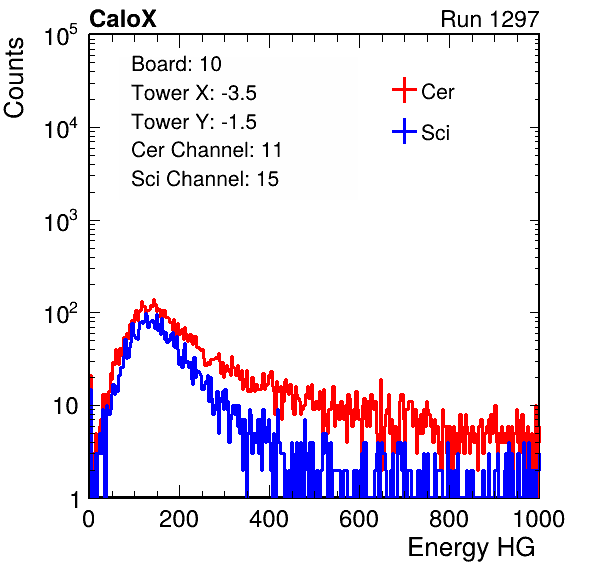 CaloX

Run 1297

Counts

$10^5$

$10^4$

$10^3$

$10^2$

10

1

Board: 10
Tower X: -3.5
Tower Y: -1.5
Cer Channel: 11
Sci Channel: 15

Cer

Sci

0 200 400 600 800 1000

Energy HG